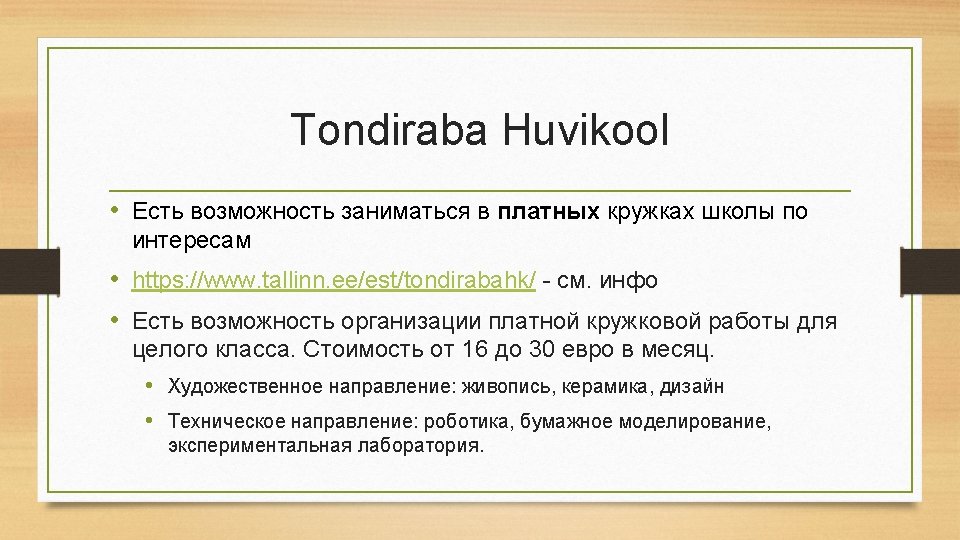 Tondiraba Huvikool

• Есть возможность заниматься в платных кружках школы по интересам

• https://www.tallinn.ee/est/tondirabahk/ - см. инфо

• Есть возможность организации платной кружковой работы для целого класса. Стоимость от 16 до 30 евро в месяц.

• Художественное направление: живопись, керамика, дизайн

• Техническое направление: роботика, бумажное моделирование, экспериментальная лаборатория.